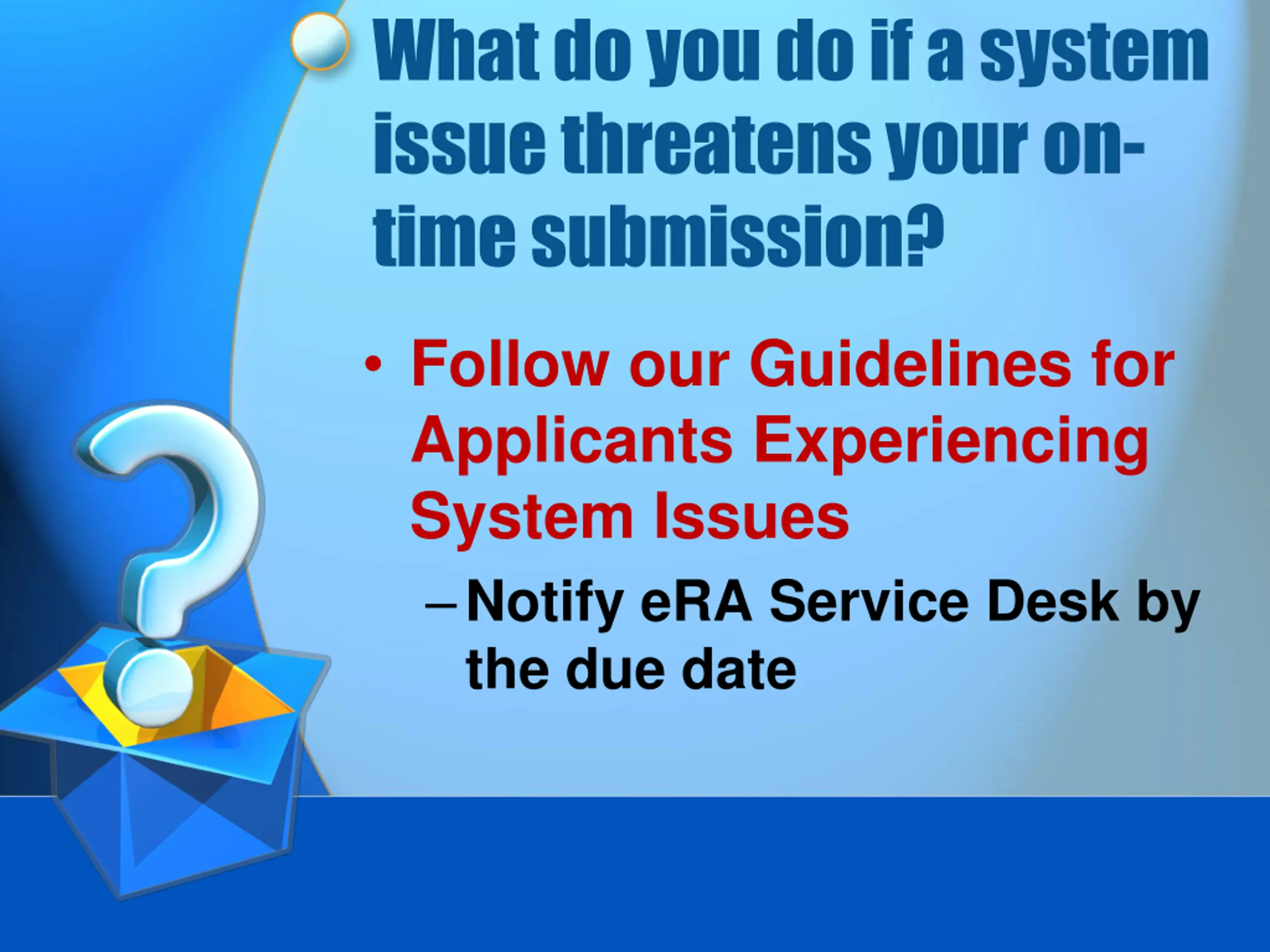 What do you do if a system issue threatens your on-time submission?

• Follow our Guidelines for Applicants Experiencing System Issues

– Notify eRA Service Desk by the due date